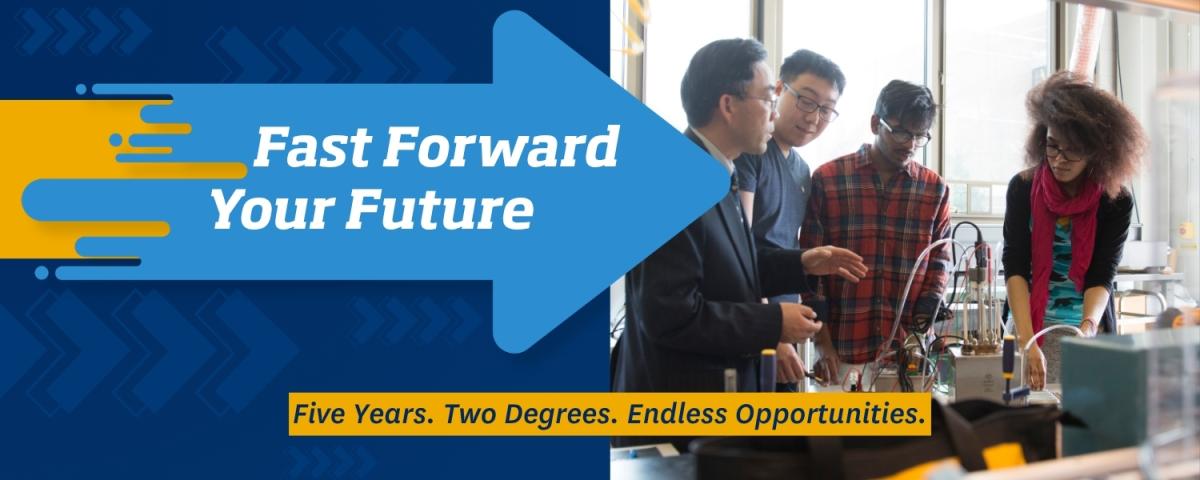 Fast Forward
Your Future

Five Years. Two Degrees. Endless Opportunities.